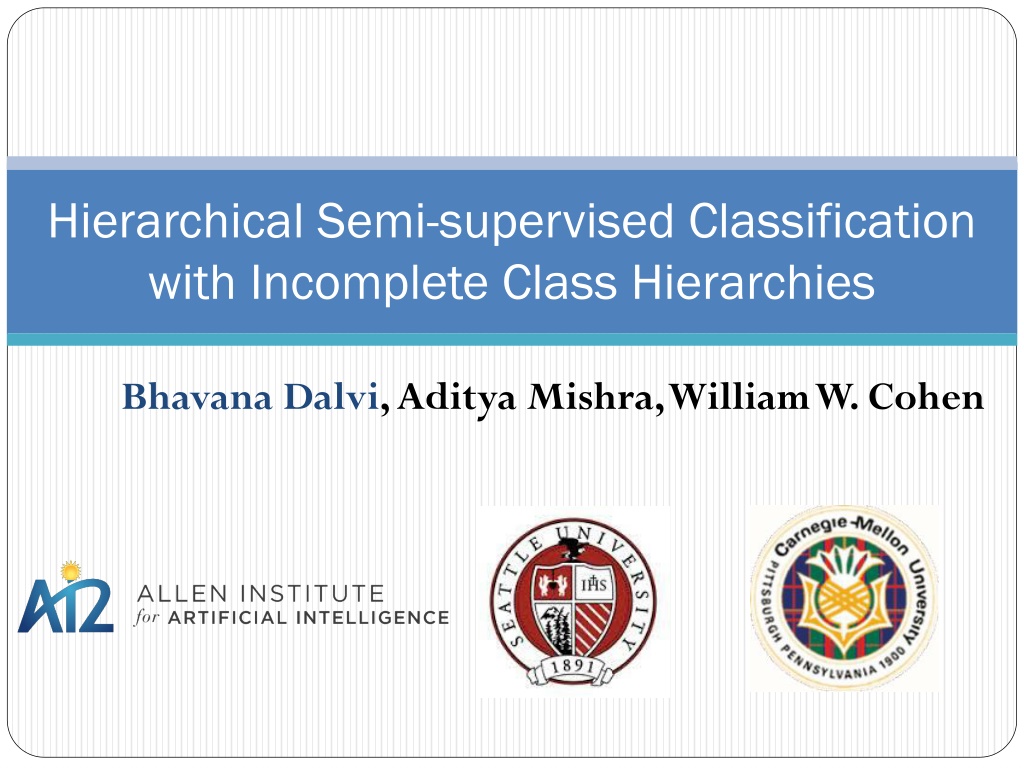 Hierarchical Semi-supervised Classification with Incomplete Class Hierarchies

Bhavana Dalvi, Aditya Mishra, William W. Cohen

AI2 ALLEN INSTITUTE for ARTIFICIAL INTELLIGENCE

SEATTLE UNIVERSITY IHS 1891

Carnegie-Mellon University PITTSBURGH PENNSYLVANIA 1900